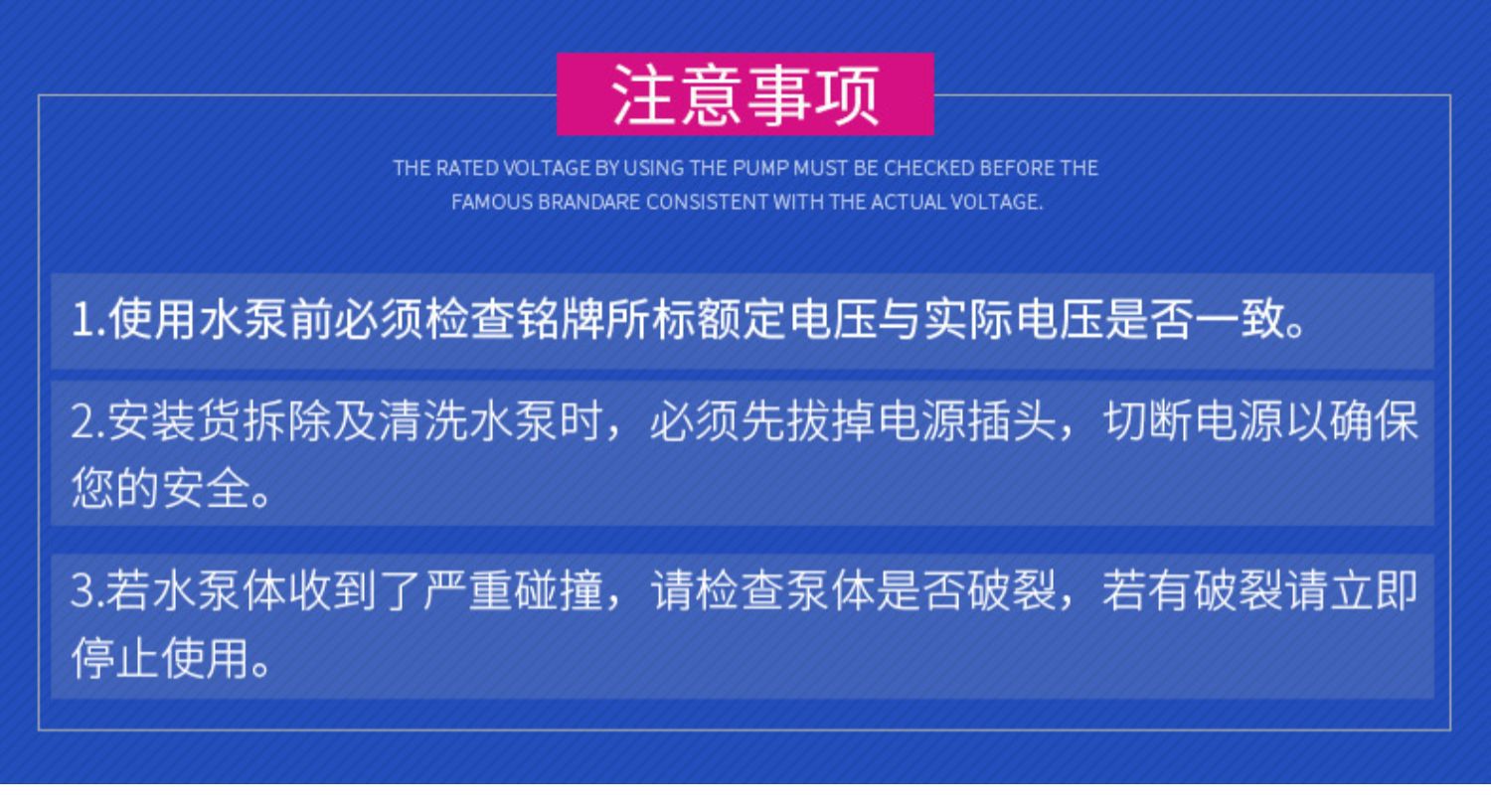 注意事项

THE RATED VOLTAGE BY USING THE PUMP MUST BE CHECKED BEFORE THE FAMOUS BRANDARE CONSISTENT WITH THE ACTUAL VOLTAGE.

1.使用水泵前必须检查铭牌所标额定电压与实际电压是否一致。

2.安装货拆除及清洗水泵时，必须先拔掉电源插头，切断电源以确保您的安全。

3.若水泵体收到了严重碰撞，请检查泵体是否破裂，若有破裂请立即停止使用。